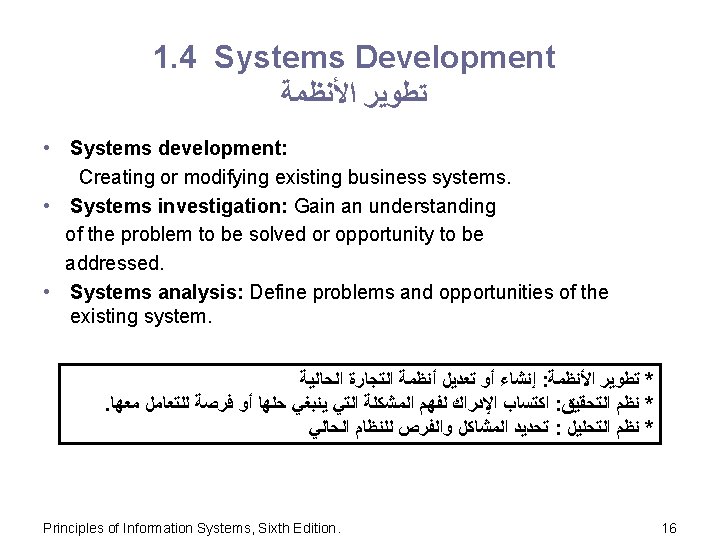 1.4 Systems Development
تطوير الأنظمة

• Systems development:
Creating or modifying existing business systems.
• Systems investigation: Gain an understanding of the problem to be solved or opportunity to be addressed.
• Systems analysis: Define problems and opportunities of the existing system.

* تطوير الأنظمة: إنشاء أو تعديل أنظمة التجارة الحالية
* نظم التحقيق: اكتساب الإدراك لفهم المشكلة التي ينبغي حلها أو فرصة للتعامل معها.
* نظم التحليل : تحديد المشاكل والفرص للنظام الحالي

Principles of Information Systems, Sixth Edition.

16